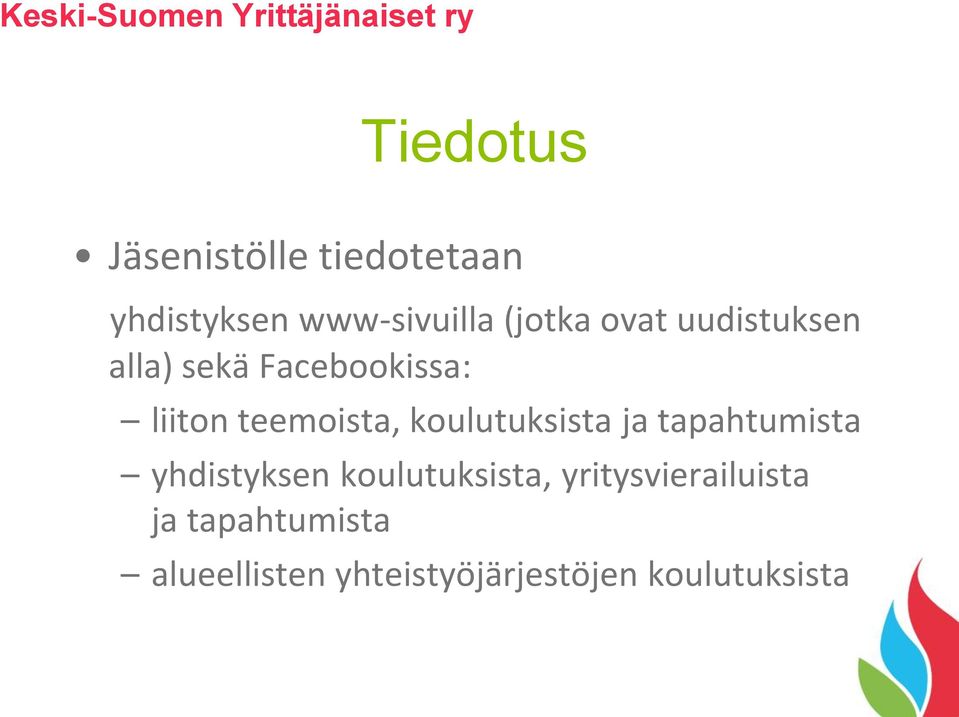 Keski-Suomen Yrittäjänaiset ry

Tiedotus

• Jäsenistölle tiedotetaan

yhdistyksen www-sivuilla (jotka ovat uudistuksen alla) sekä Facebookissa:

– liiton teemoista, koulutuksista ja tapahtumista

– yhdistyksen koulutuksista, yritysvierailuista ja tapahtumista

– alueellisten yhteistyöjärjestöjen koulutuksista